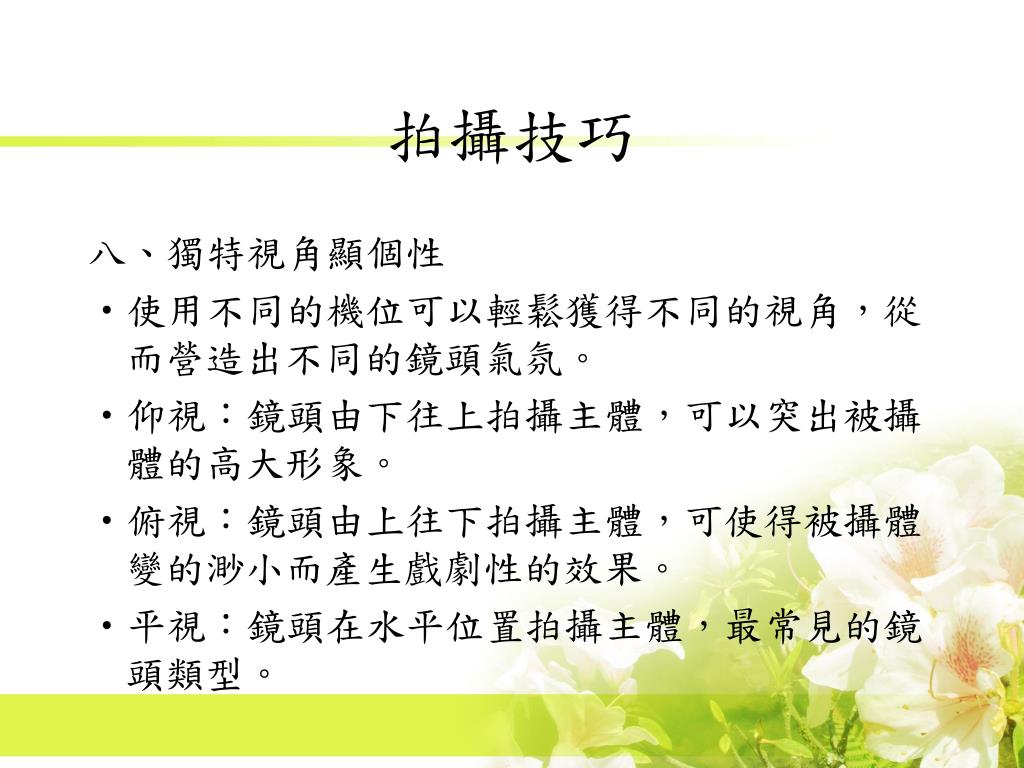 拍攝技巧

八、獨特視角顯個性

• 使用不同的機位可以輕鬆獲得不同的視角，從而營造出不同的鏡頭氣氛。

• 仰視：鏡頭由下往上拍攝主體，可以突出被攝體的高大形象。

• 俯視：鏡頭由上往下拍攝主體，可使得被攝體變的渺小而產生戲劇性的效果。

• 平視：鏡頭在水平位置拍攝主體，最常見的鏡頭類型。